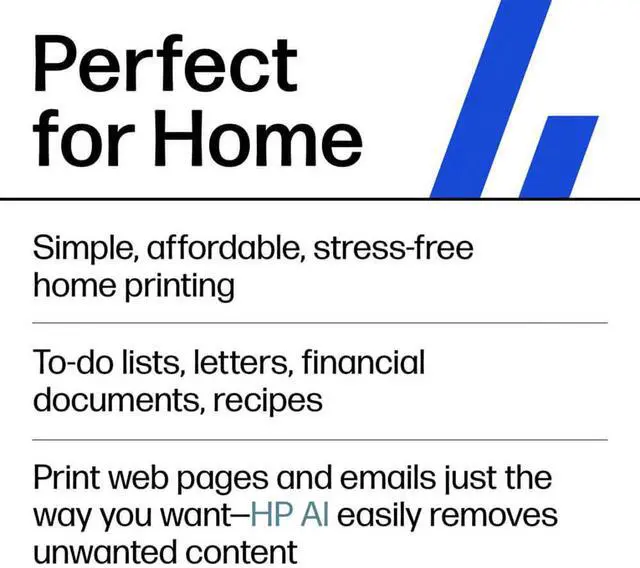 Perfect for Home

Simple, affordable, stress-free home printing

To-do lists, letters, financial documents, recipes

Print web pages and emails just the way you want—HP AI easily removes unwanted content